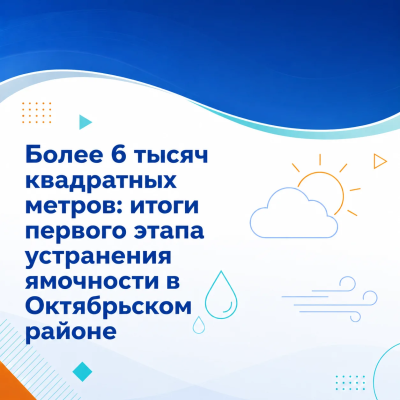 Более 6 тысяч квадратных метров: итоги первого этапа устранения ямочности в Октябрьском районе